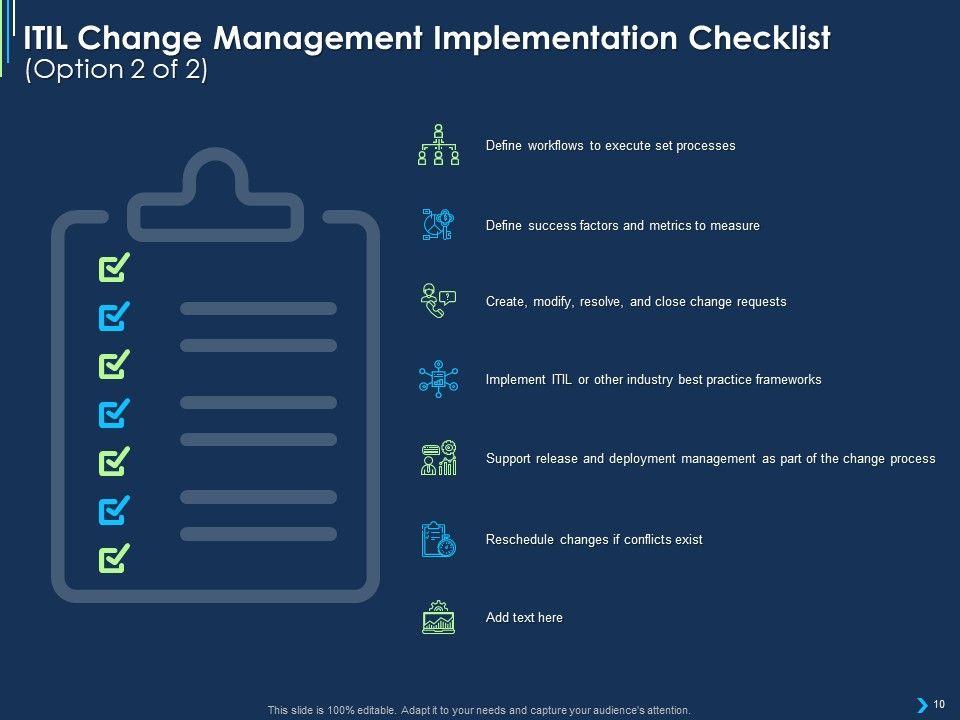 ITIL Change Management Implementation Checklist
(Option 2 of 2)

Define workflows to execute set processes

Define success factors and metrics to measure

Create, modify, resolve, and close change requests

Implement ITIL or other industry best practice frameworks

Support release and deployment management as part of the change process

Reschedule changes if conflicts exist

Add text here

This slide is 100% editable. Adapt it to your needs and capture your audience's attention.

10